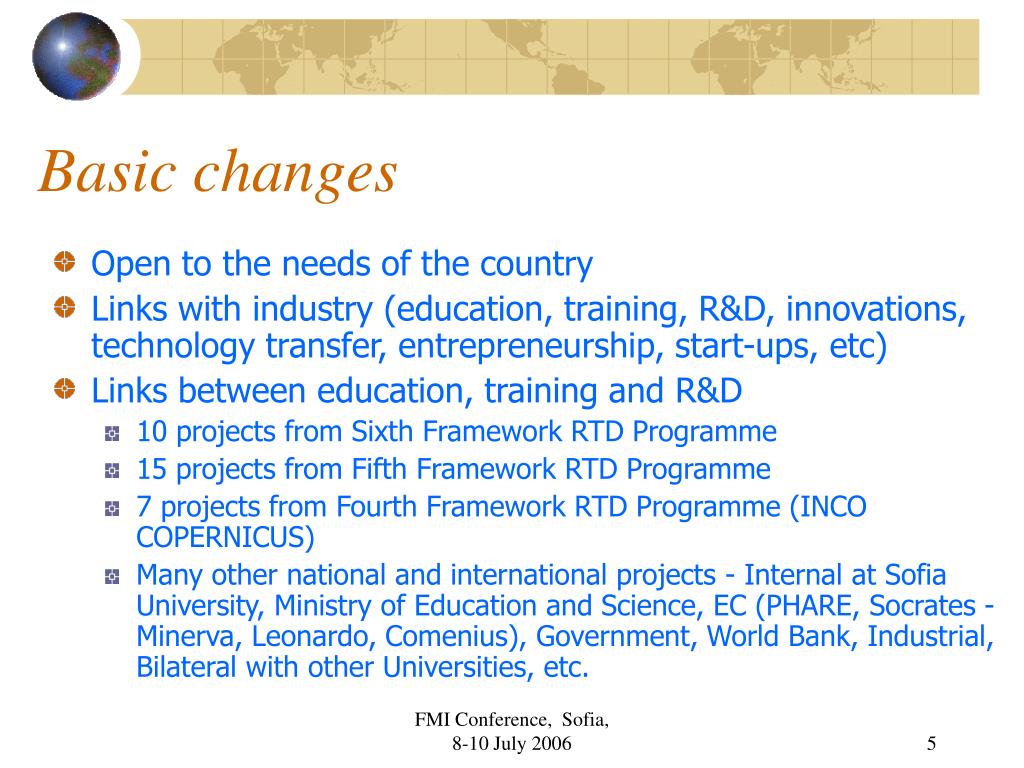 Basic changes

Open to the needs of the country

Links with industry (education, training, R&D, innovations, technology transfer, entrepreneurship, start-ups, etc)

Links between education, training and R&D

10 projects from Sixth Framework RTD Programme

15 projects from Fifth Framework RTD Programme

7 projects from Fourth Framework RTD Programme (INCO COPERNICUS)

Many other national and international projects - Internal at Sofia University, Ministry of Education and Science, EC (PHARE, Socrates - Minerva, Leonardo, Comenius), Government, World Bank, Industrial, Bilateral with other Universities, etc.

FMI Conference, Sofia, 8-10 July 2006

5